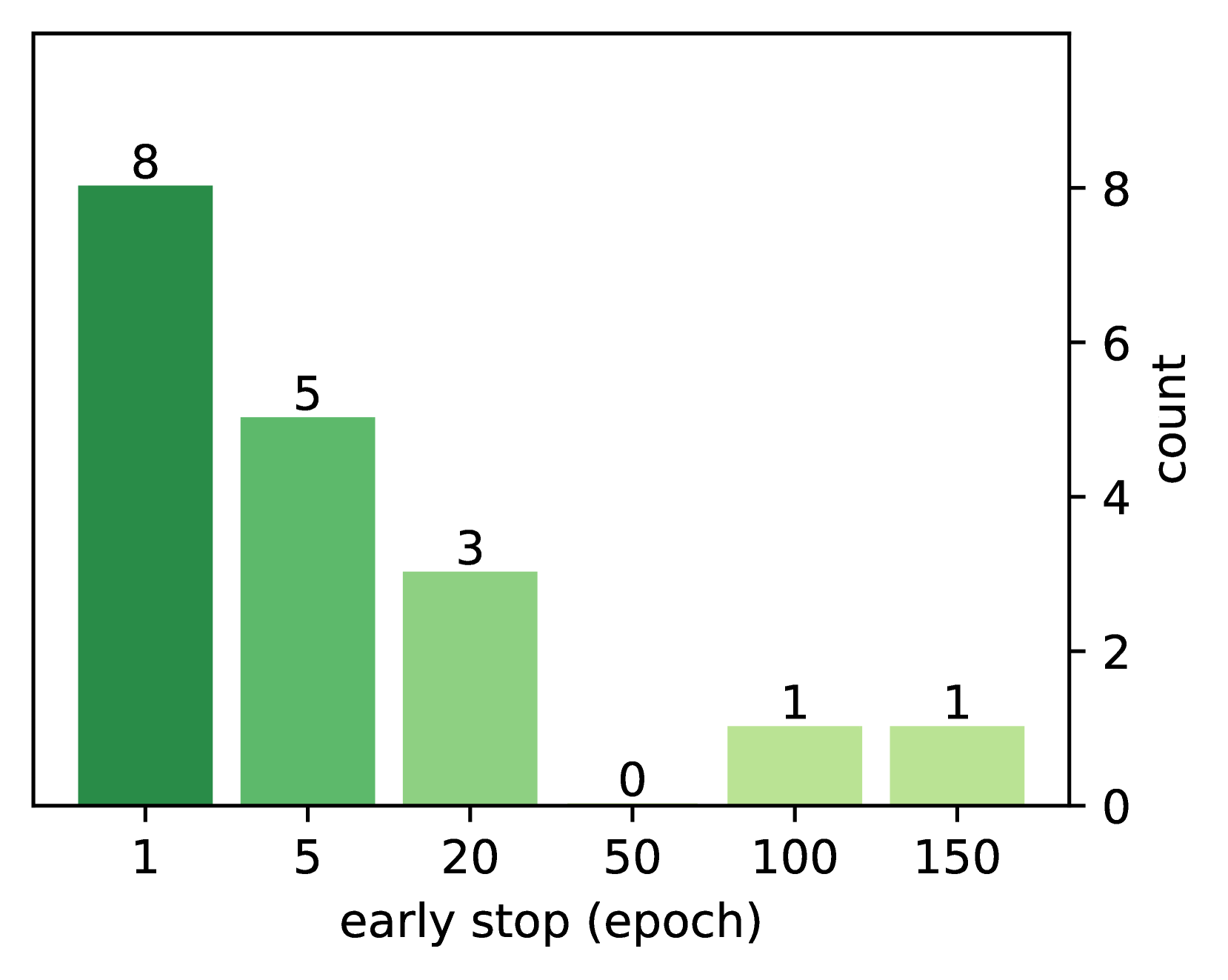 8
5
3
0
1
1

8
6
4
2
0
count

1
5
20
50
100
150
early stop (epoch)